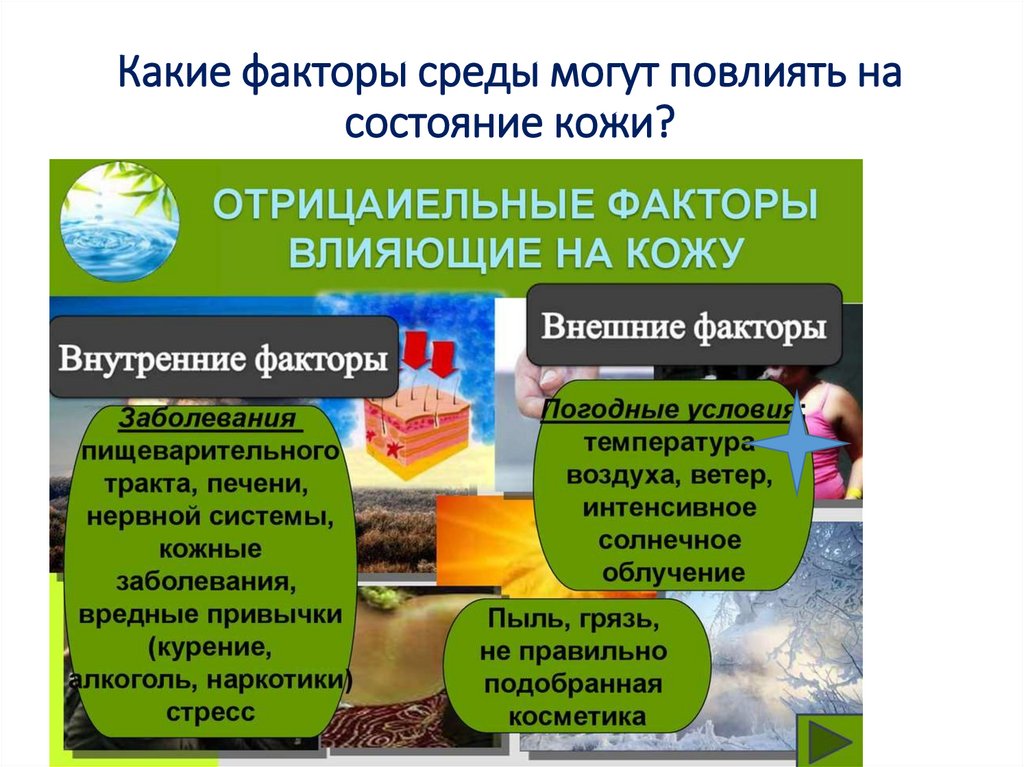 Какие факторы среды могут повлиять на состояние кожи?

ОТРИЦАИЕЛЬНЫЕ ФАКТОРЫ ВЛИЯЮЩИЕ НА КОЖУ

Внутренние факторы

Заболевания пищеварительного тракта, печени, нервной системы, кожные заболевания, вредные привычки (курение, алкоголь, наркотики) стресс

Внешние факторы

Погодные условия: температура воздуха, ветер, интенсивное солнечное облучение

Пыль, грязь, не правильно подобранная косметика